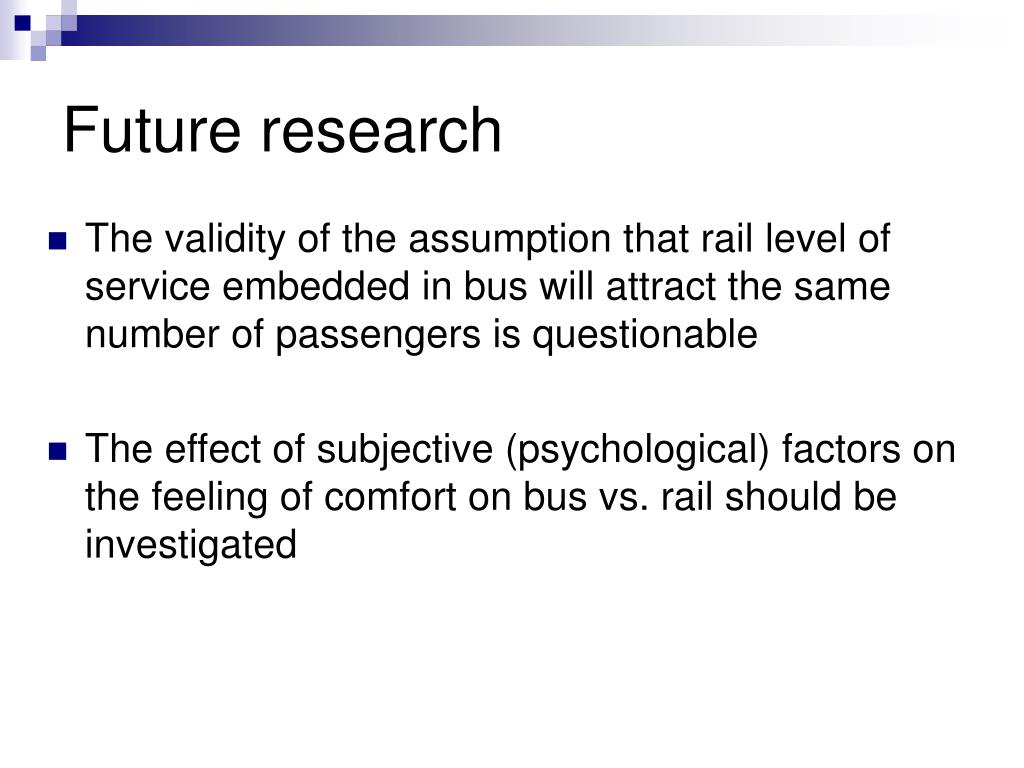 Future research

The validity of the assumption that rail level of service embedded in bus will attract the same number of passengers is questionable

The effect of subjective (psychological) factors on the feeling of comfort on bus vs. rail should be investigated